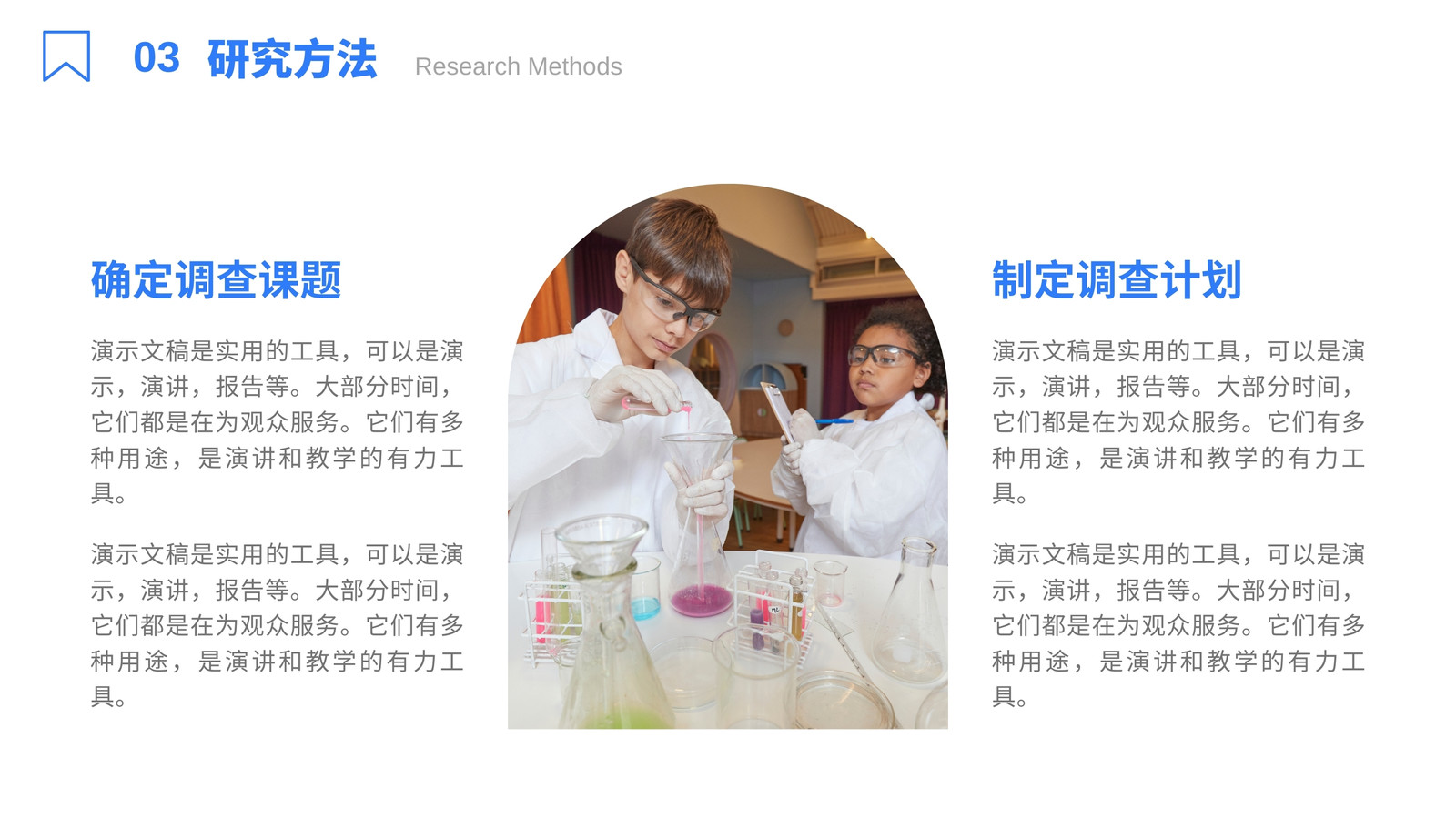 03 研究方法 Research Methods

确定调查课题

演示文稿是实用的工具，可以是演示，演讲，报告等。大部分时间，它们都是在为观众服务。它们有多种用途，是演讲和教学的有力工具。

演示文稿是实用的工具，可以是演示，演讲，报告等。大部分时间，它们都是在为观众服务。它们有多种用途，是演讲和教学的有力工具。

制定调查计划

演示文稿是实用的工具，可以是演示，演讲，报告等。大部分时间，它们都是在为观众服务。它们有多种用途，是演讲和教学的有力工具。

演示文稿是实用的工具，可以是演示，演讲，报告等。大部分时间，它们都是在为观众服务。它们有多种用途，是演讲和教学的有力工具。